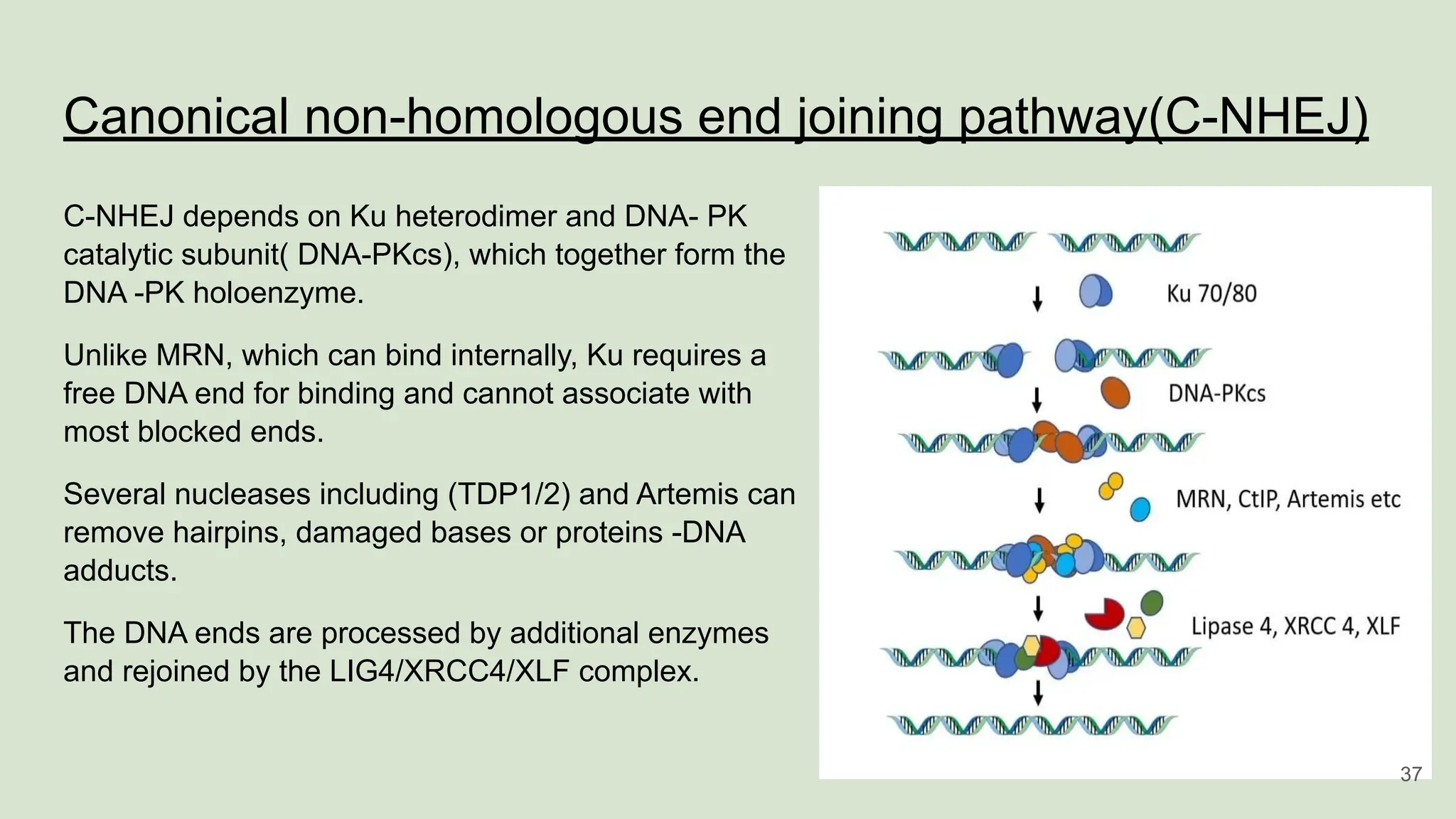 Canonical non-homologous end joining pathway(C-NHEJ)

C-NHEJ depends on Ku heterodimer and DNA- PK catalytic subunit( DNA-PKcs), which together form the DNA -PK holoenzyme.

Unlike MRN, which can bind internally, Ku requires a free DNA end for binding and cannot associate with most blocked ends.

Several nucleases including (TDP1/2) and Artemis can remove hairpins, damaged bases or proteins -DNA adducts.

The DNA ends are processed by additional enzymes and rejoined by the LIG4/XRCC4/XLF complex.

Ku 70/80

DNA-PKcs

MRN, CtIP, Artemis etc

Lipase 4, XRCC 4, XLF

37